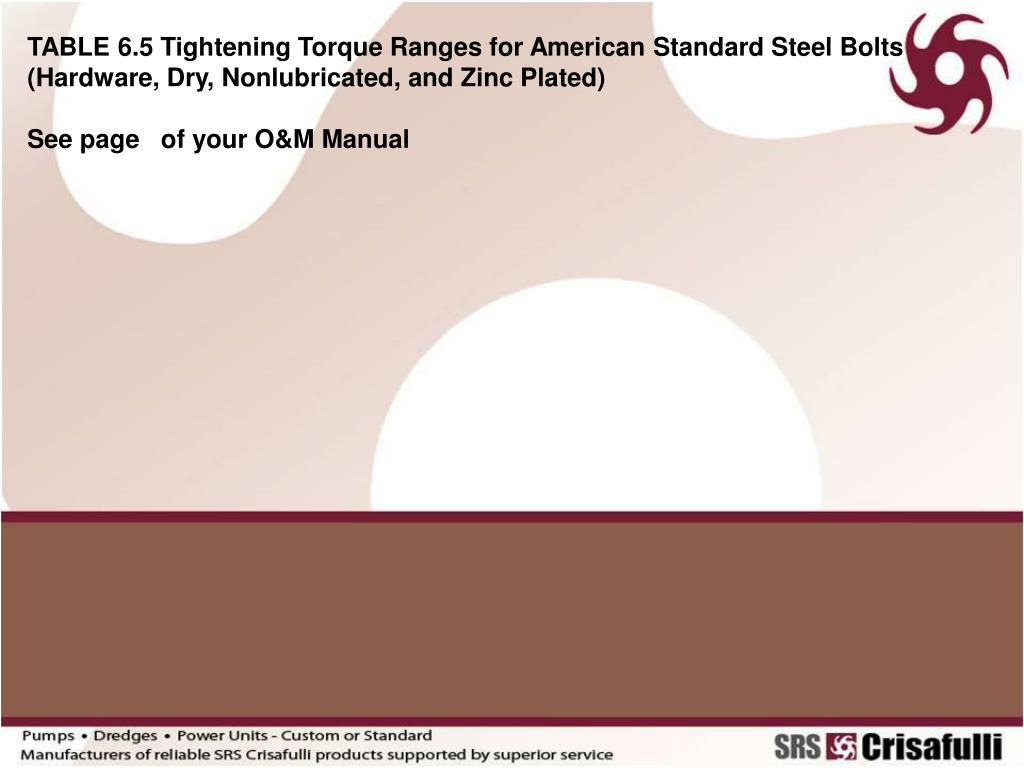 TABLE 6.5 Tightening Torque Ranges for American Standard Steel Bolts (Hardware, Dry, Nonlubricated, and Zinc Plated)

See page of your O&M Manual

Pumps • Dredges • Power Units - Custom or Standard
Manufacturers of reliable SRS Crisafulli products supported by superior service

SRS Crisafulli